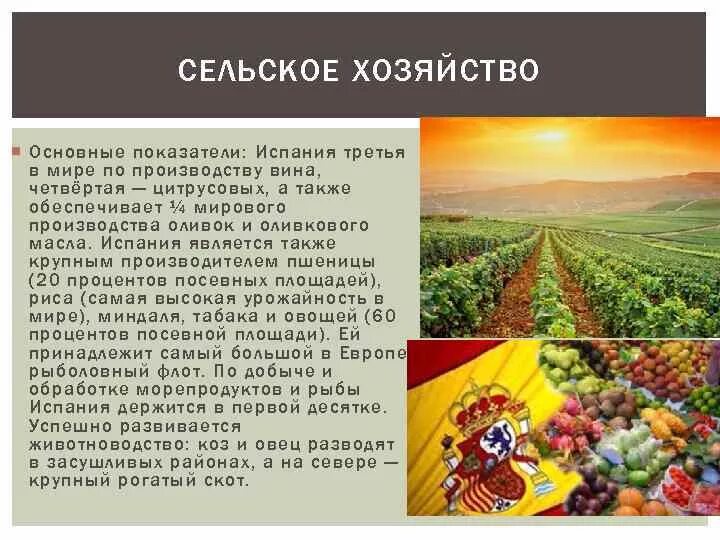 СЕЛЬСКОЕ ХОЗЯЙСТВО

Основные показатели: Испания третья в мире по производству вина, четвёртая — цитрусовых, а также обеспечивает ¼ мирового производства оливок и оливкового масла. Испания является также крупным производителем пшеницы (20 процентов посевных площадей), риса (самая высокая урожайность в мире), миндаля, табака и овощей (60 процентов посевной площади). Ей принадлежит самый большой в Европе рыболовный флот. По добыче и обработке морепродуктов и рыбы Испания держится в первой десятке. Успешно развивается животноводство: коз и овец разводят в засушливых районах, а на севере — крупный рогатый скот.